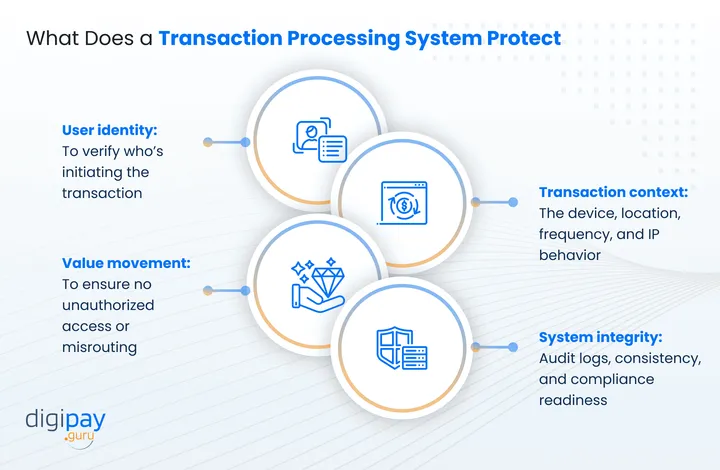 What Does a Transaction Processing System Protect

User identity:
To verify who's initiating the transaction

Transaction context:
The device, location, frequency, and IP behavior

Value movement:
To ensure no unauthorized access or misrouting

System integrity:
Audit logs, consistency, and compliance readiness

digipay
.guru